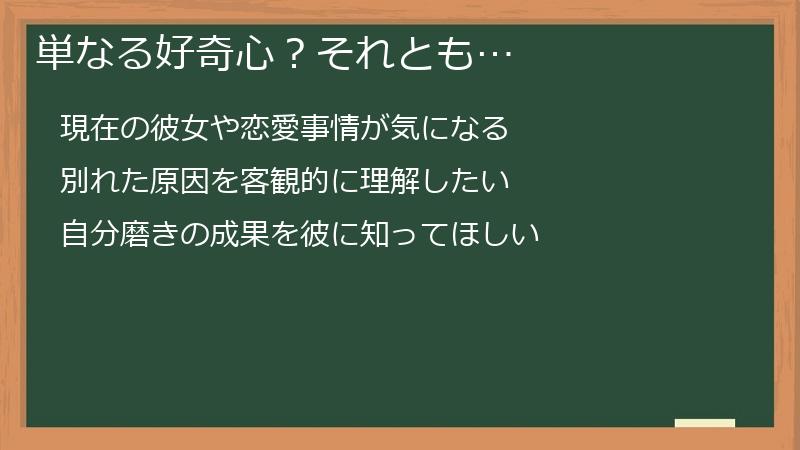 単なる好奇心？それとも…

現在の彼女や恋愛事情が気になる

別れた原因を客観的に理解したい

自分磨きの成果を彼に知ってほしい